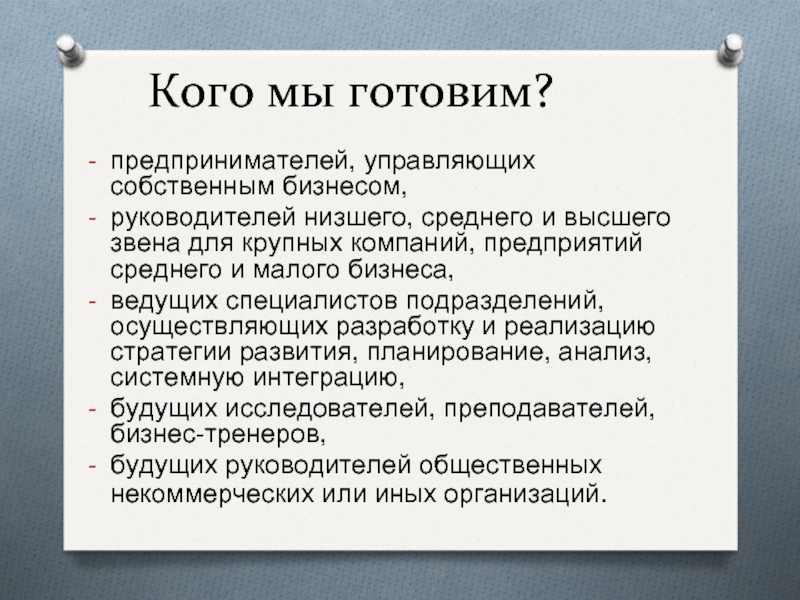 Кого мы готовим?

- предпринимателей, управляющих собственным бизнесом,
- руководителей низшего, среднего и высшего звена для крупных компаний, предприятий среднего и малого бизнеса,
- ведущих специалистов подразделений, осуществляющих разработку и реализацию стратегии развития, планирование, анализ, системную интеграцию,
- будущих исследователей, преподавателей, бизнес-тренеров,
- будущих руководителей общественных некоммерческих или иных организаций.